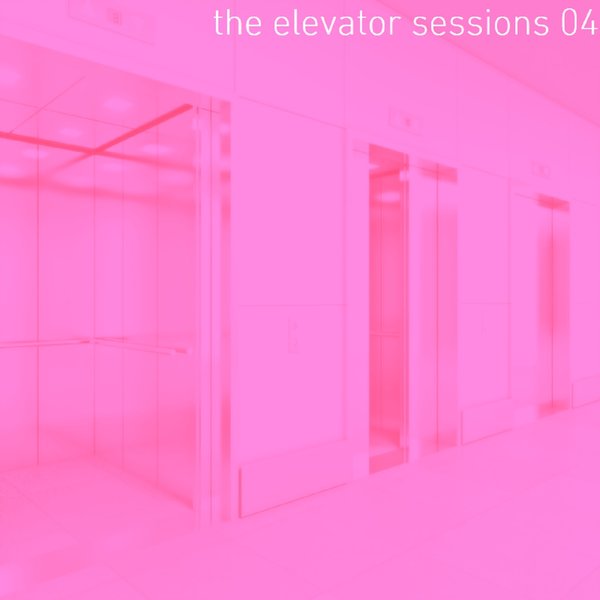 the elevator sessions 04